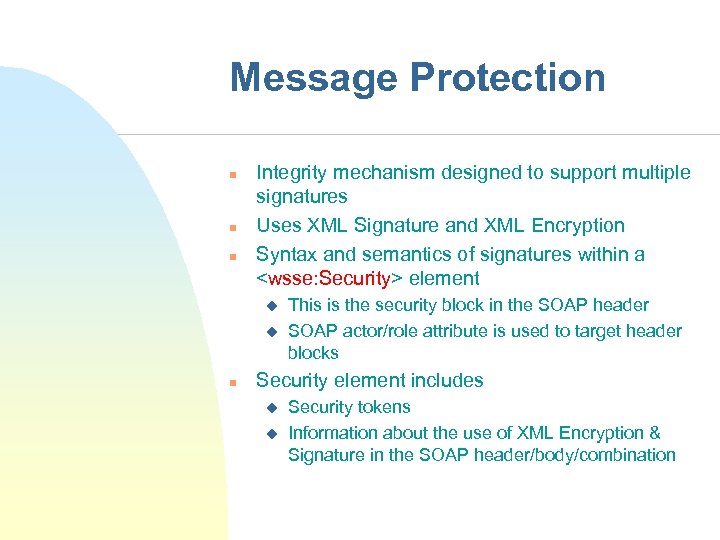 Message Protection

- Integrity mechanism designed to support multiple signatures
- Uses XML Signature and XML Encryption
- Syntax and semantics of signatures within a <wsse:Security> element
  - This is the security block in the SOAP header
  - SOAP actor/role attribute is used to target header blocks
- Security element includes
  - Security tokens
  - Information about the use of XML Encryption & Signature in the SOAP header/body/combination